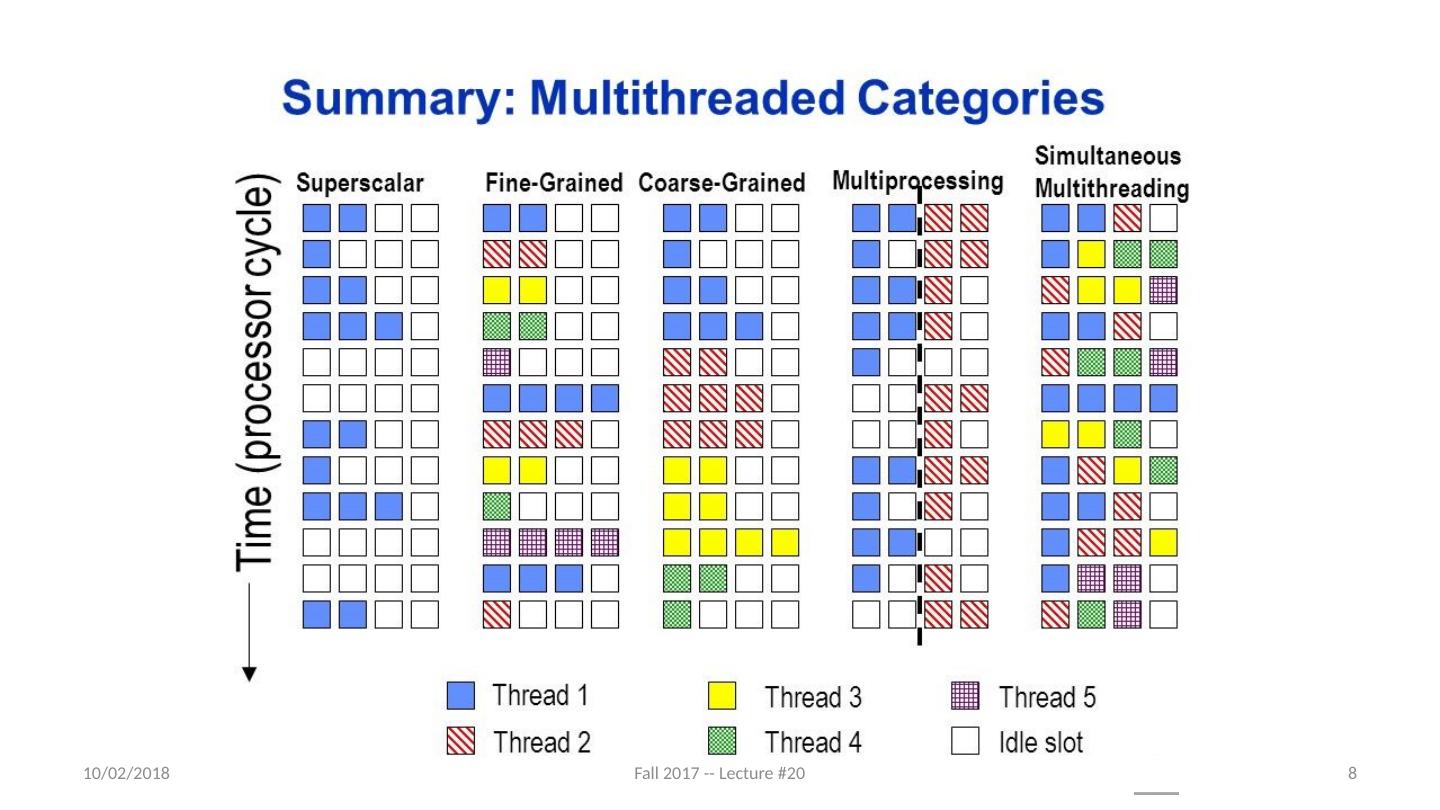 Summary: Multithreaded Categories

Time (processor cycle)

Superscalar

Fine-Grained

Coarse-Grained

Multiprocessing

Simultaneous Multithreading

Thread 1

Thread 2

Thread 3

Thread 4

Thread 5

Idle slot

10/02/2018

Fall 2017 -- Lecture #20

8